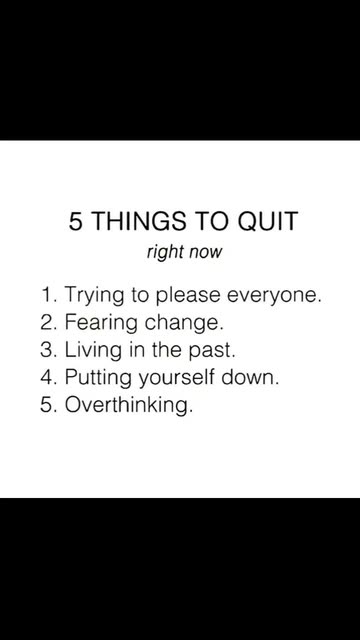 5 THINGS TO QUIT
right now

1. Trying to please everyone.
2. Fearing change.
3. Living in the past.
4. Putting yourself down.
5. Overthinking.